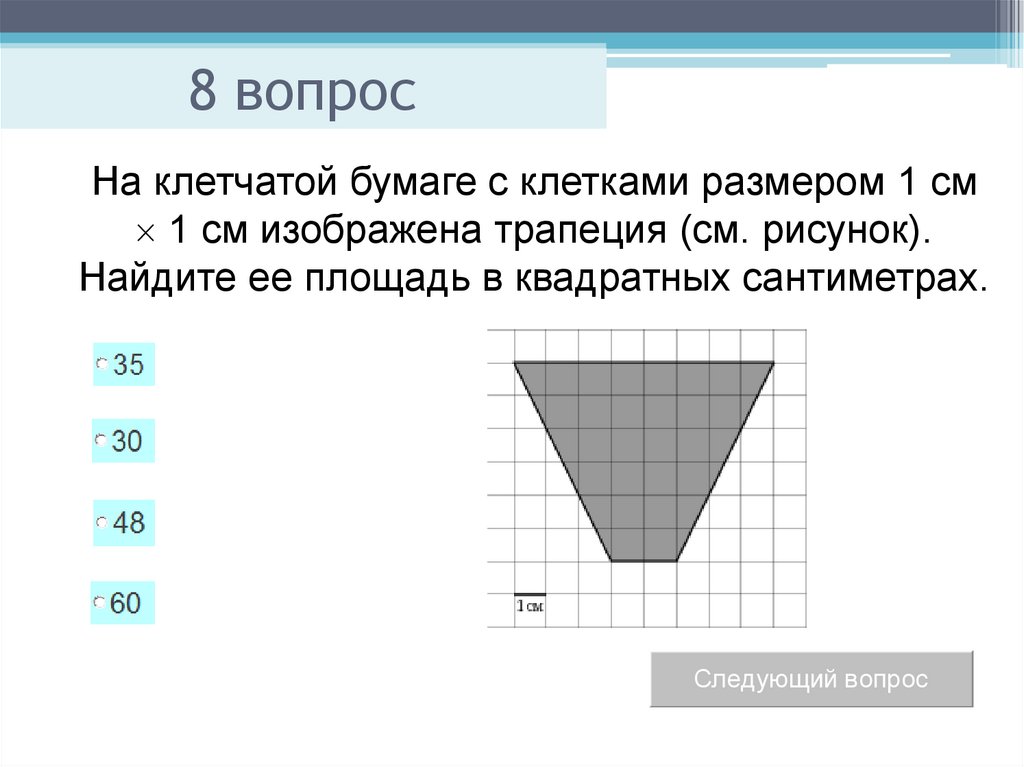 8 вопрос

На клетчатой бумаге с клетками размером 1 см $\times$ 1 см изображена трапеция (см. рисунок). Найдите ее площадь в квадратных сантиметрах.

35

30

48

60

1см

Следующий вопрос